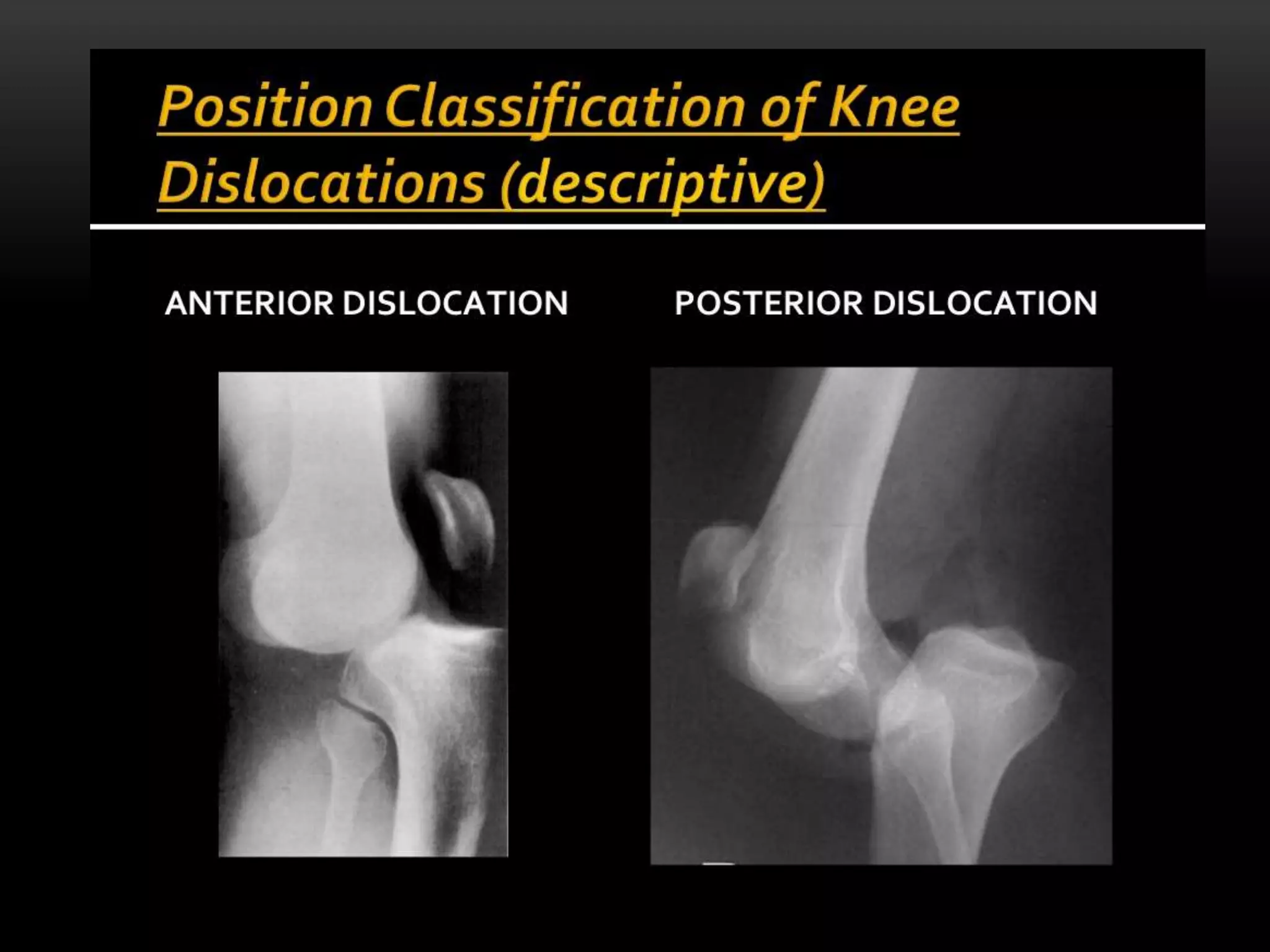 Position Classification of Knee Dislocations (descriptive)

ANTERIOR DISLOCATION

POSTERIOR DISLOCATION